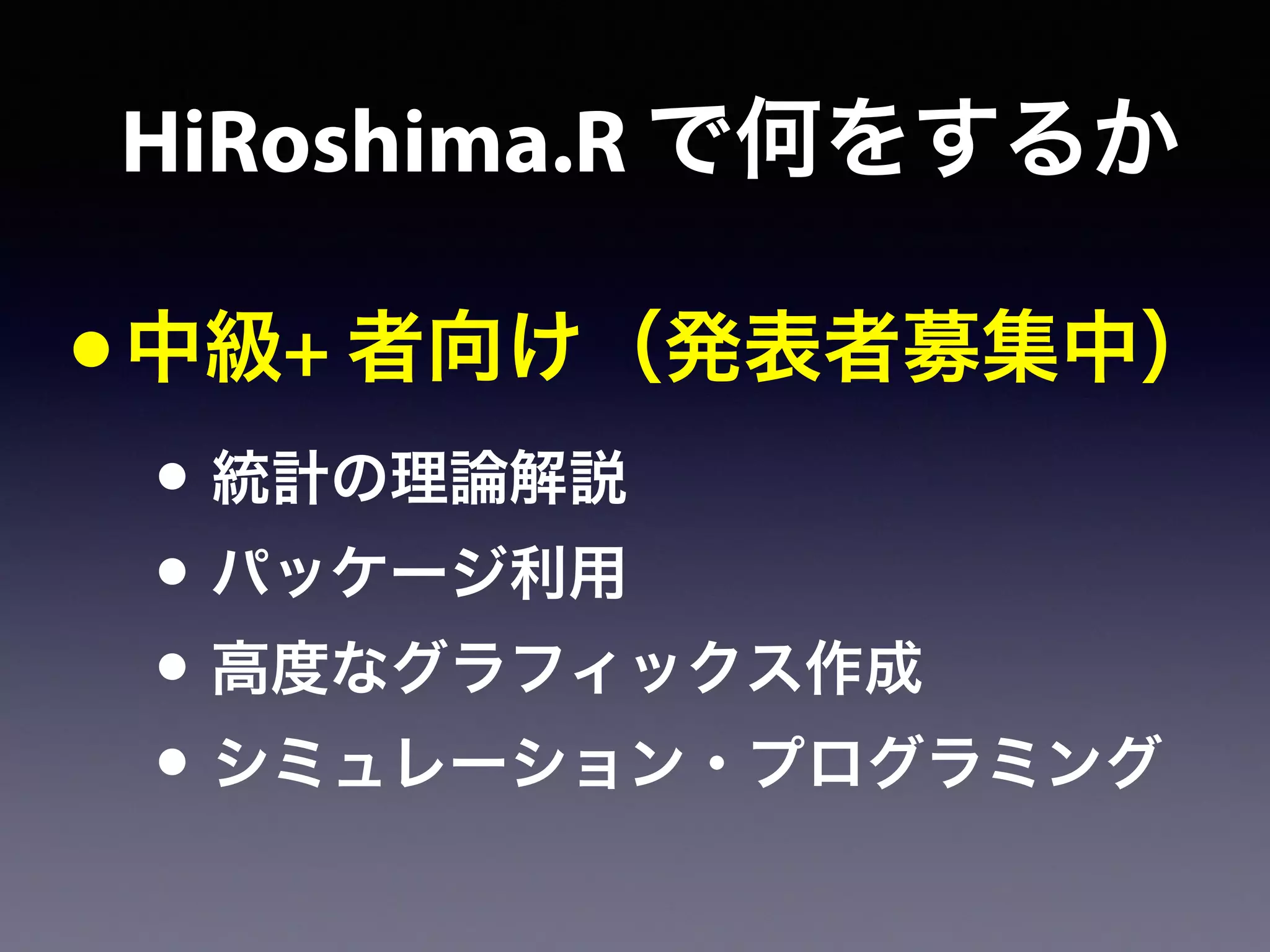 HiRoshima.R で何をするか

• 中級+ 者向け（発表者募集中）

• 統計の理論解説

• パッケージ利用

• 高度なグラフィックス作成

• シミュレーション・プログラミング